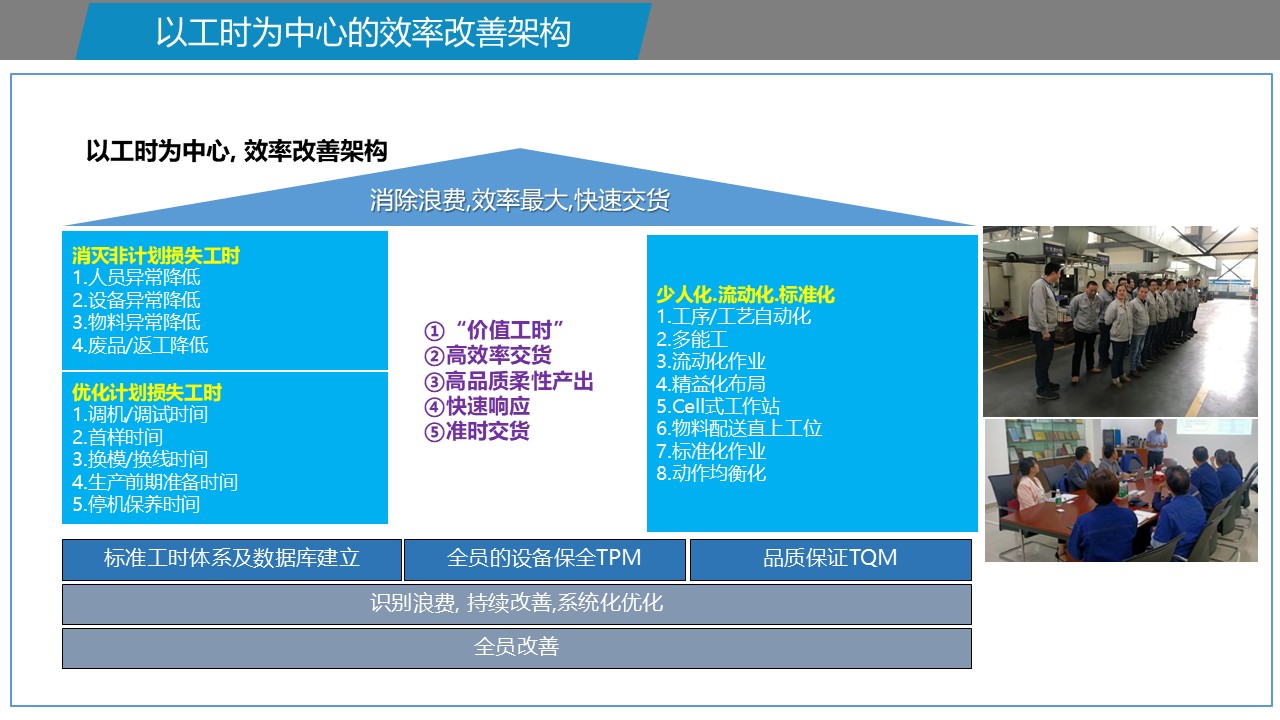 以工时为中心的效率改善架构

以工时为中心, 效率改善架构

消除浪费,效率最大,快速交货

消灭非计划损失工时
1.人员异常降低
2.设备异常降低
3.物料异常降低
4.废品/返工降低

优化计划损失工时
1.调机/调试时间
2.首样时间
3.换模/换线时间
4.生产前期准备时间
5.停机保养时间

①“价值工时”
②高效率交货
③高品质柔性产出
④快速响应
⑤准时交货

少人化.流动化.标准化
1.工序/工艺自动化
2.多能工
3.流动化作业
4.精益化布局
5.Cell式工作站
6.物料配送直上工位
7.标准化作业
8.动作均衡化

标准工时体系及数据库建立
全员的设备保全TPM
品质保证TQM

识别浪费, 持续改善,系统化优化

全员改善